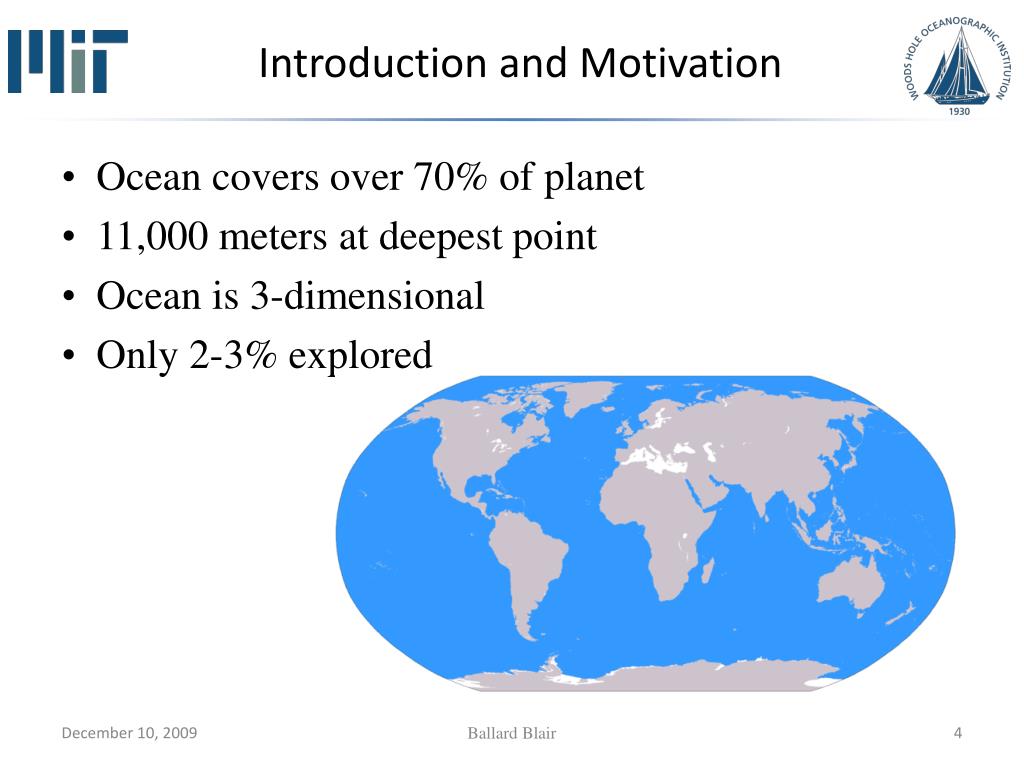 MIT

Introduction and Motivation

WOODS HOLE OCEANOGRAPHIC INSTITUTION
1930

• Ocean covers over 70% of planet
• 11,000 meters at deepest point
• Ocean is 3-dimensional
• Only 2-3% explored

December 10, 2009

Ballard Blair

4